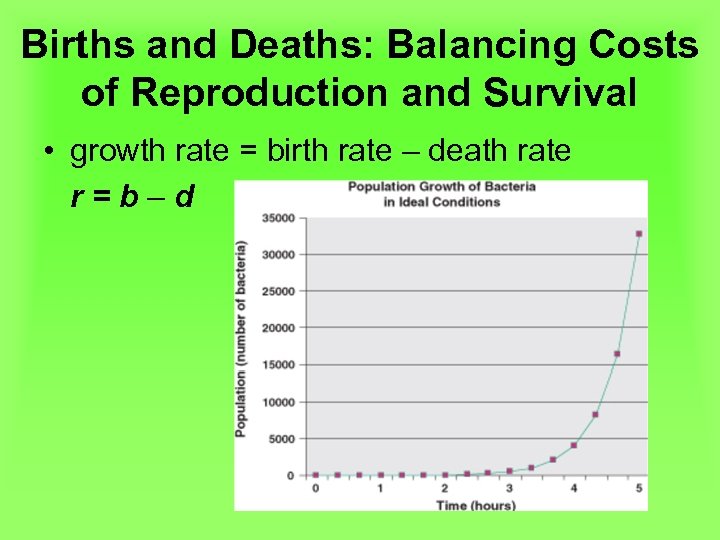 Births and Deaths: Balancing Costs of Reproduction and Survival

• growth rate = birth rate – death rate

$r = b - d$

Population Growth of Bacteria in Ideal Conditions

Population (number of bacteria)

35000
30000
25000
20000
15000
10000
5000
0

0 1 2 3 4 5

Time (hours)